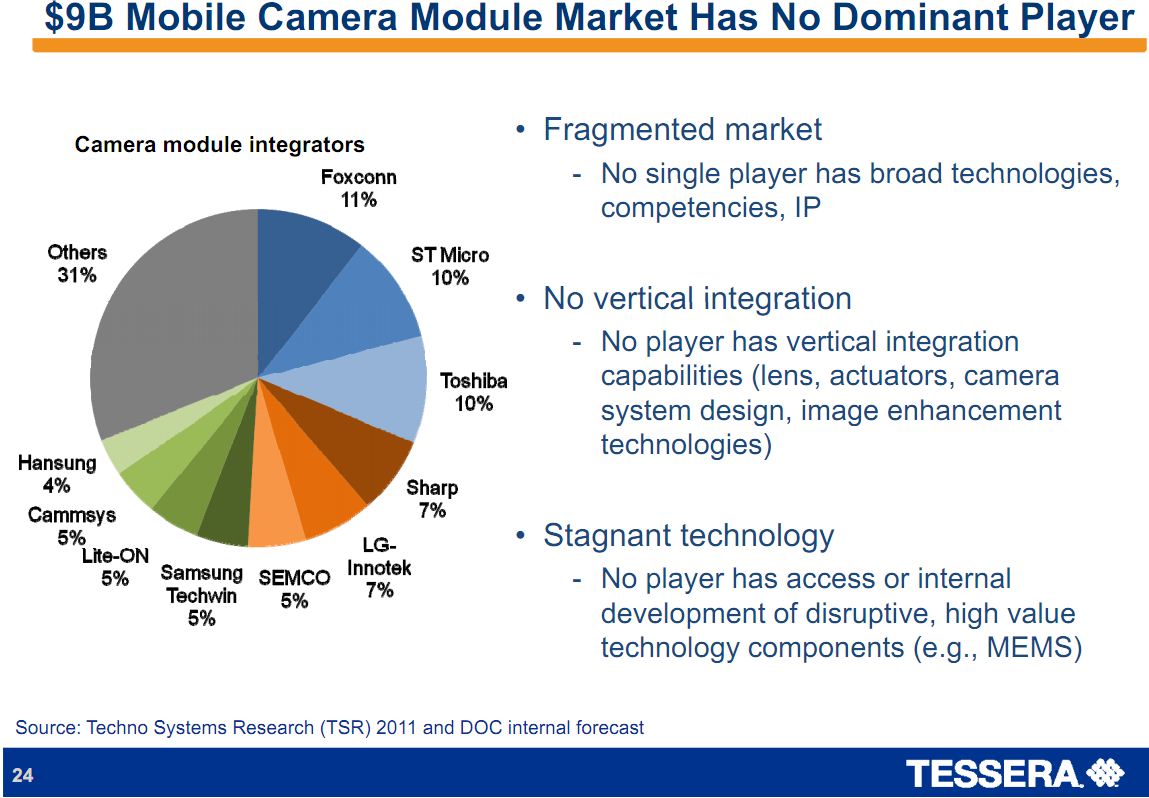 $9B Mobile Camera Module Market Has No Dominant Player

Camera module integrators

Foxconn 11%
ST Micro 10%
Toshiba 10%
Sharp 7%
LG-Innotek 7%
SEMCO 5%
Samsung Techwin 5%
Lite-ON 5%
Cammsys 5%
Hansung 4%
Others 31%

• Fragmented market
- No single player has broad technologies, competencies, IP

• No vertical integration
- No player has vertical integration capabilities (lens, actuators, camera system design, image enhancement technologies)

• Stagnant technology
- No player has access or internal development of disruptive, high value technology components (e.g., MEMS)

Source: Techno Systems Research (TSR) 2011 and DOC internal forecast

24

TESSERA